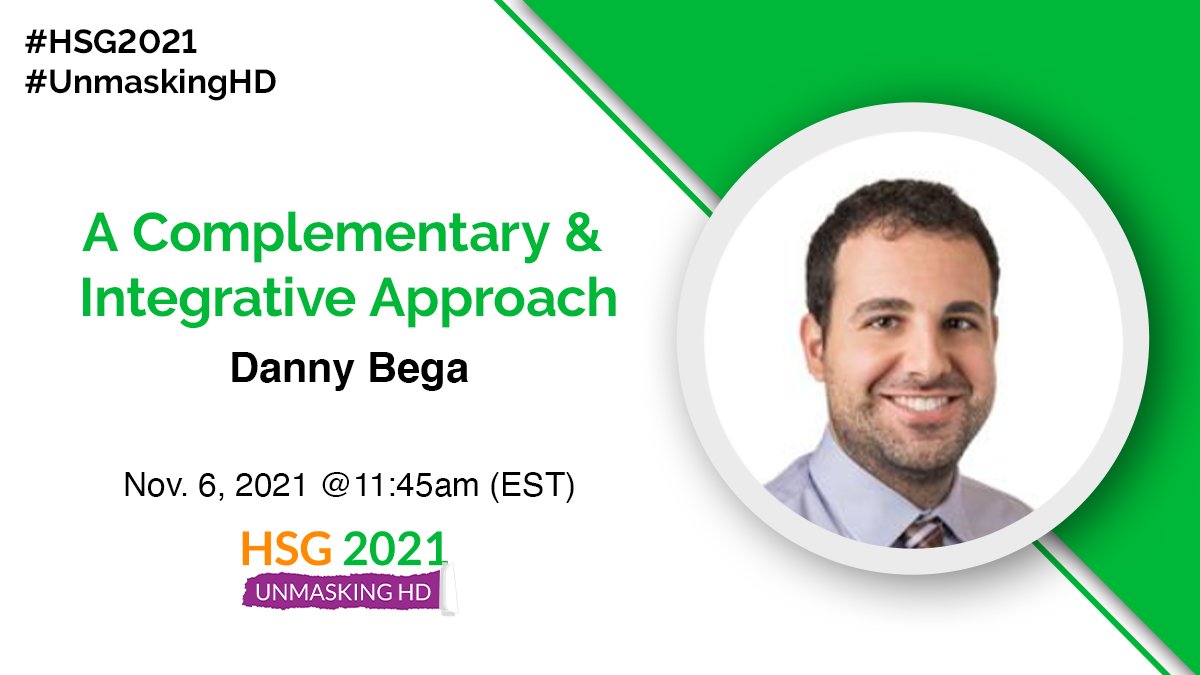 #HSG2021
#UnmaskingHD

A Complementary & Integrative Approach

Danny Bega

Nov. 6, 2021 @11:45am (EST)

HSG 2021
UNMASKING HD